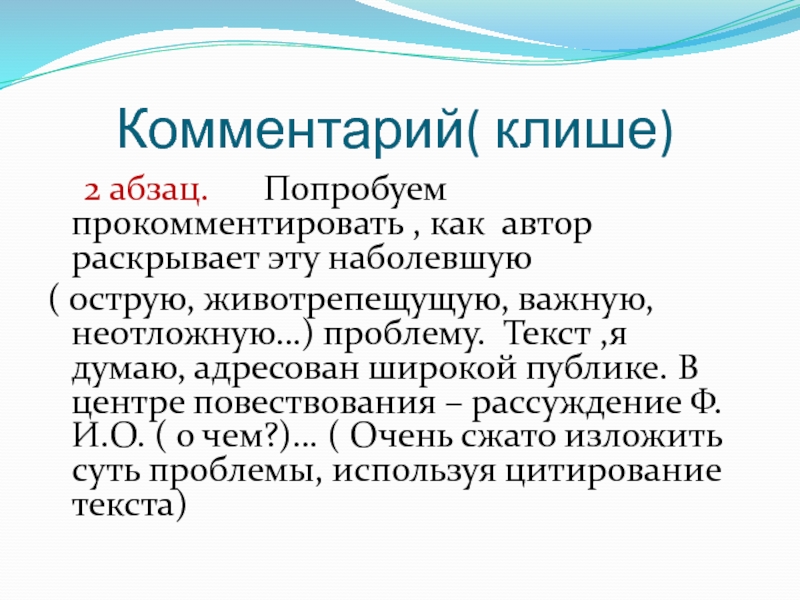 Комментарий( клише)

2 абзац. Попробуем прокомментировать , как автор раскрывает эту наболевшую
( острую, животрепещущую, важную, неотложную…) проблему. Текст ,я думаю, адресован широкой публике. В центре повествования – рассуждение Ф. И.О. ( о чем?)… ( Очень сжато изложить суть проблемы, используя цитирование текста)